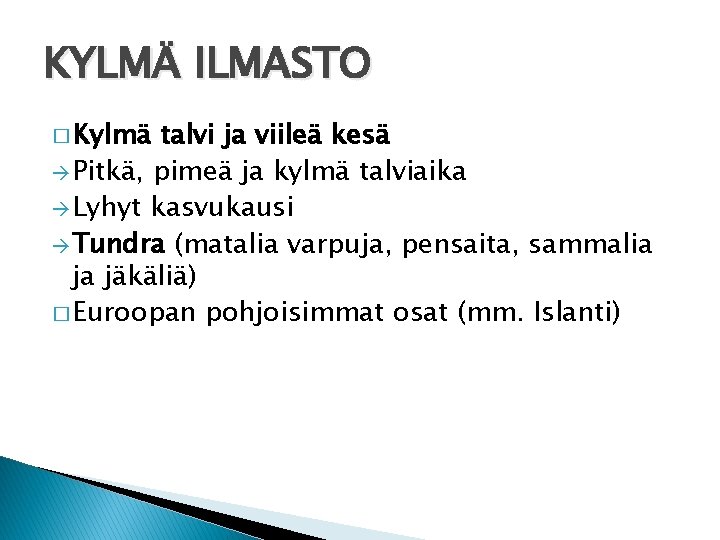 KYLMÄ ILMASTO

□ Kylmä talvi ja viileä kesä
→ Pitkä, pimeä ja kylmä talviaika
→ Lyhyt kasvukausi
→ Tundra (matalia varpuja, pensaita, sammalia ja jäkäliä)
□ Euroopan pohjoisimmat osat (mm. Islanti)